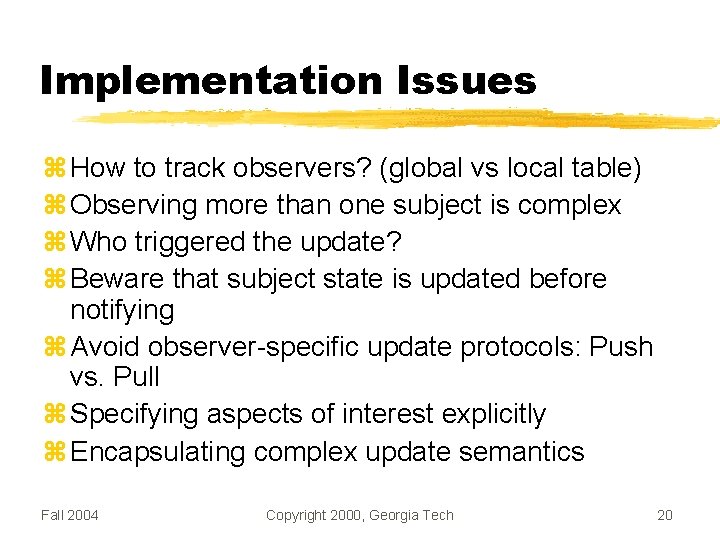 Implementation Issues

⌘ How to track observers? (global vs local table)
⌘ Observing more than one subject is complex
⌘ Who triggered the update?
⌘ Beware that subject state is updated before notifying
⌘ Avoid observer-specific update protocols: Push vs. Pull
⌘ Specifying aspects of interest explicitly
⌘ Encapsulating complex update semantics

Fall 2004

Copyright 2000, Georgia Tech

20